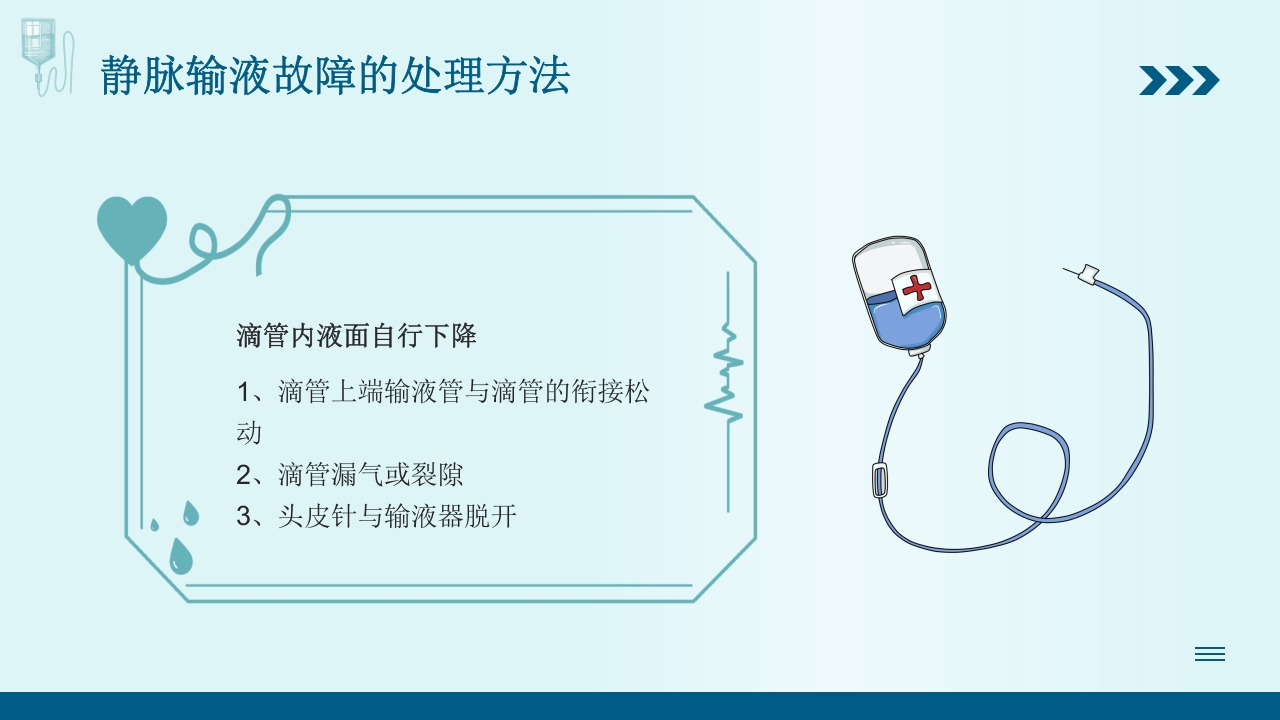 静脉输液故障的处理方法

滴管内液面自行下降

1、滴管上端输液管与滴管的衔接松动

2、滴管漏气或裂隙

3、头皮针与输液器脱开